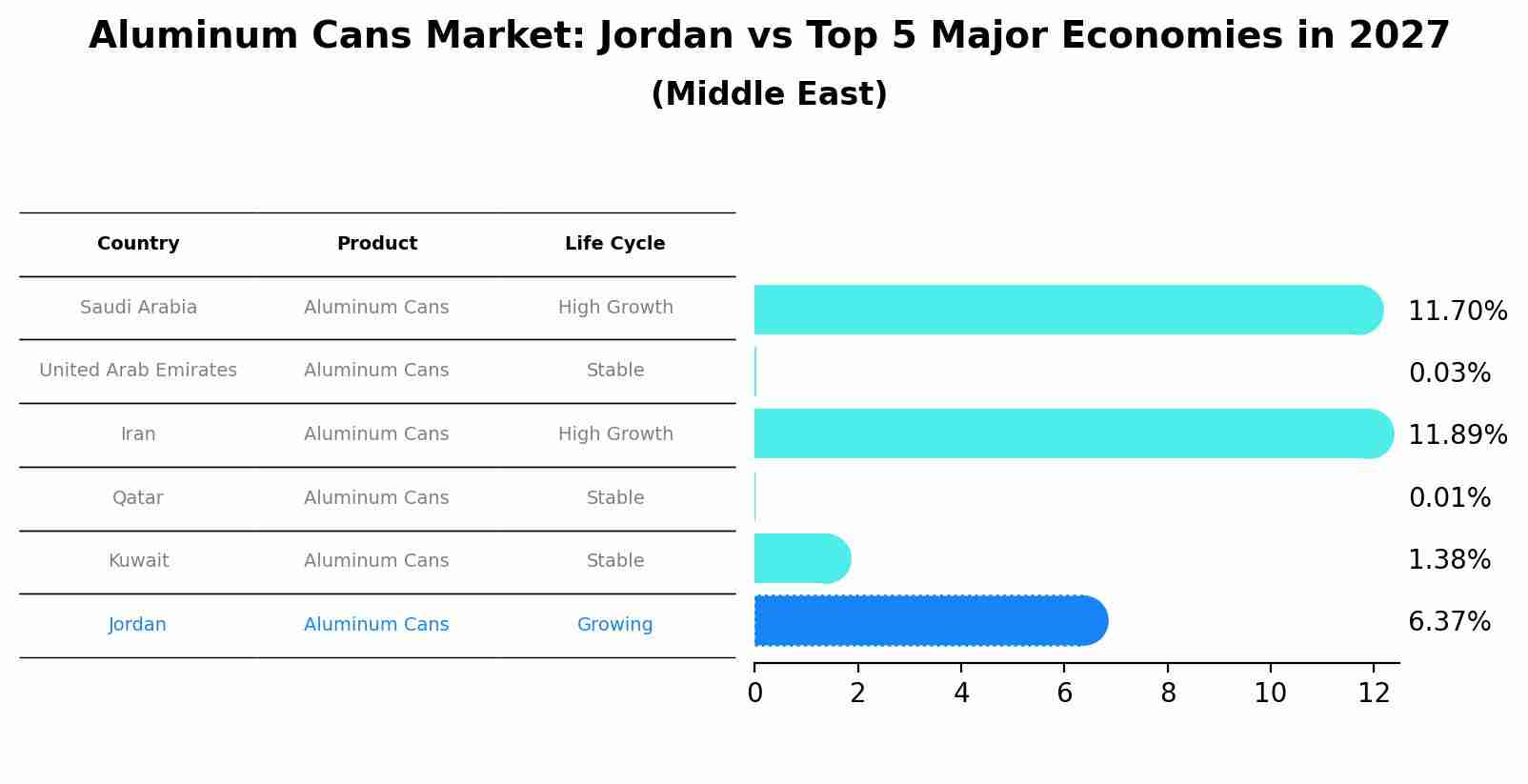 Aluminum Cans Market: Jordan vs Top 5 Major Economies in 2027
(Middle East)

| Country | Product | Life Cycle |
|---|---|---|
| Saudi Arabia | Aluminum Cans | High Growth |
| United Arab Emirates | Aluminum Cans | Stable |
| Iran | Aluminum Cans | High Growth |
| Qatar | Aluminum Cans | Stable |
| Kuwait | Aluminum Cans | Stable |
| Jordan | Aluminum Cans | Growing |

11.70%
0.03%
11.89%
0.01%
1.38%
6.37%

0 2 4 6 8 10 12